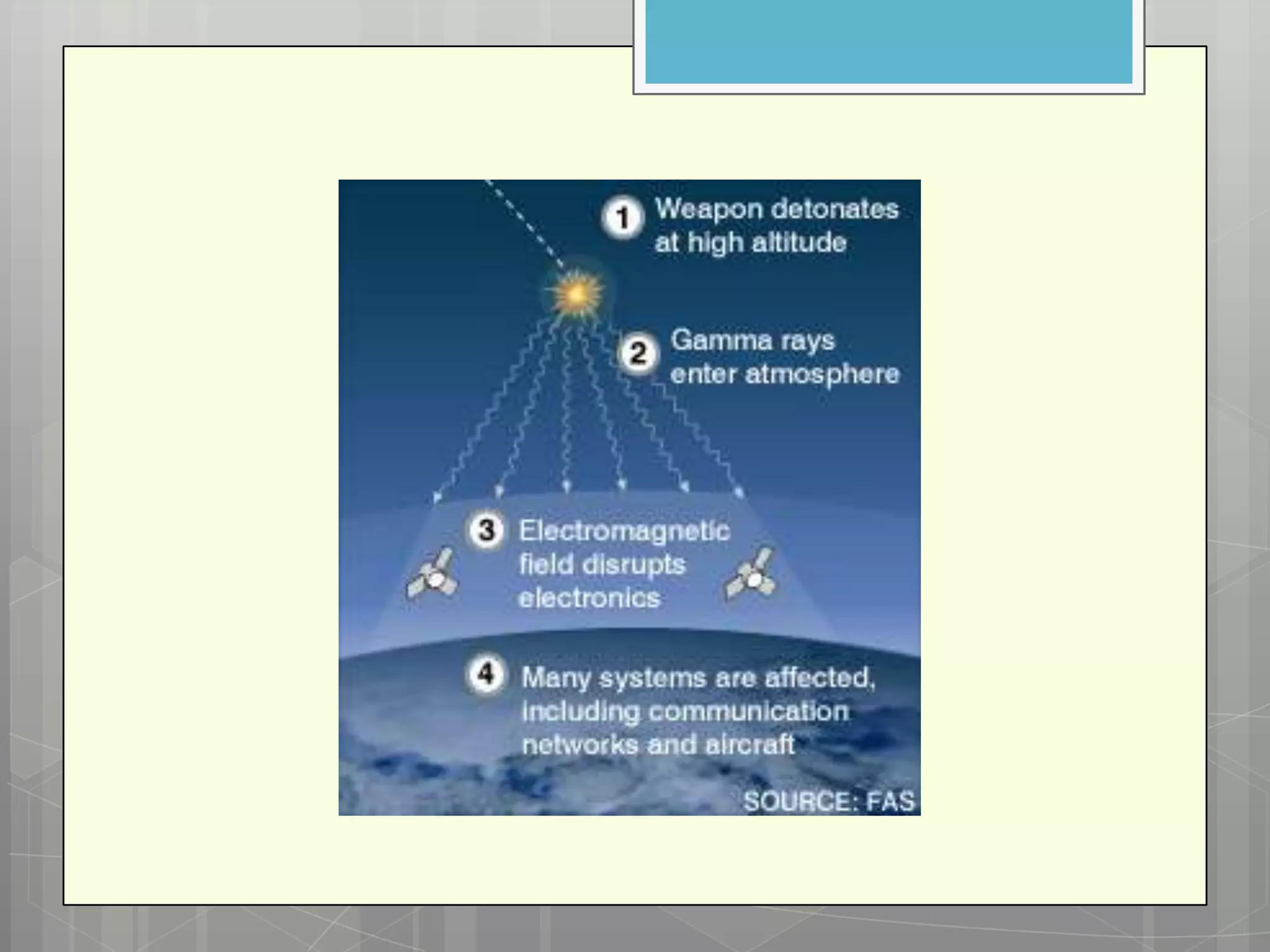 1 Weapon detonates at high altitude

2 Gamma rays enter atmosphere

3 Electromagnetic field disrupts electronics

4 Many systems are affected, including communication networks and aircraft

SOURCE: FAS